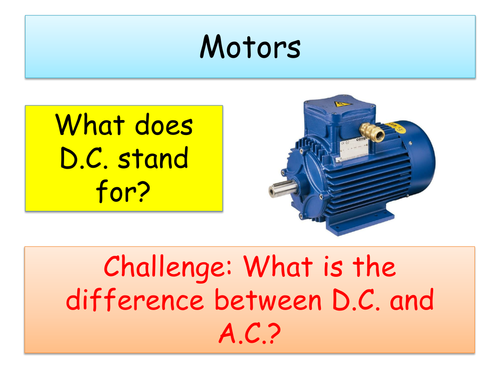 Motors

What does D.C. stand for?

Challenge: What is the difference between D.C. and A.C.?